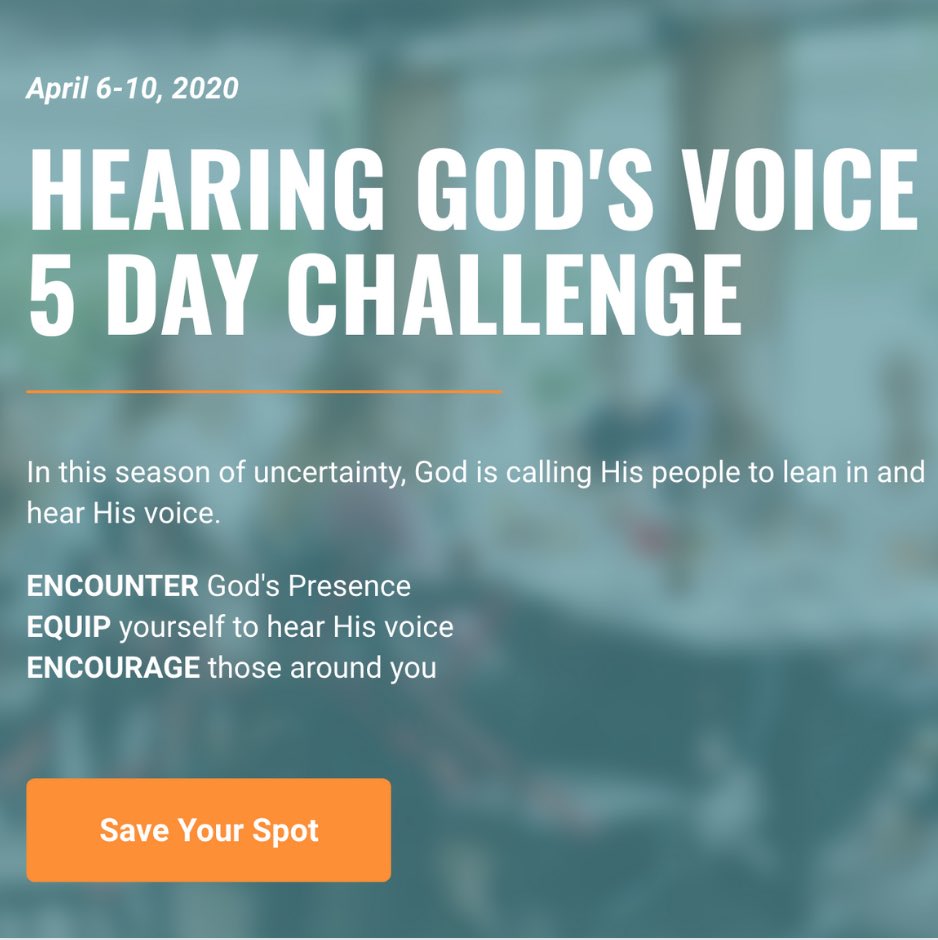 April 6-10, 2020

HEARING GOD'S VOICE 5 DAY CHALLENGE

In this season of uncertainty, God is calling His people to lean in and hear His voice.

ENCOUNTER God's Presence
EQUIP yourself to hear His voice
ENCOURAGE those around you

Save Your Spot